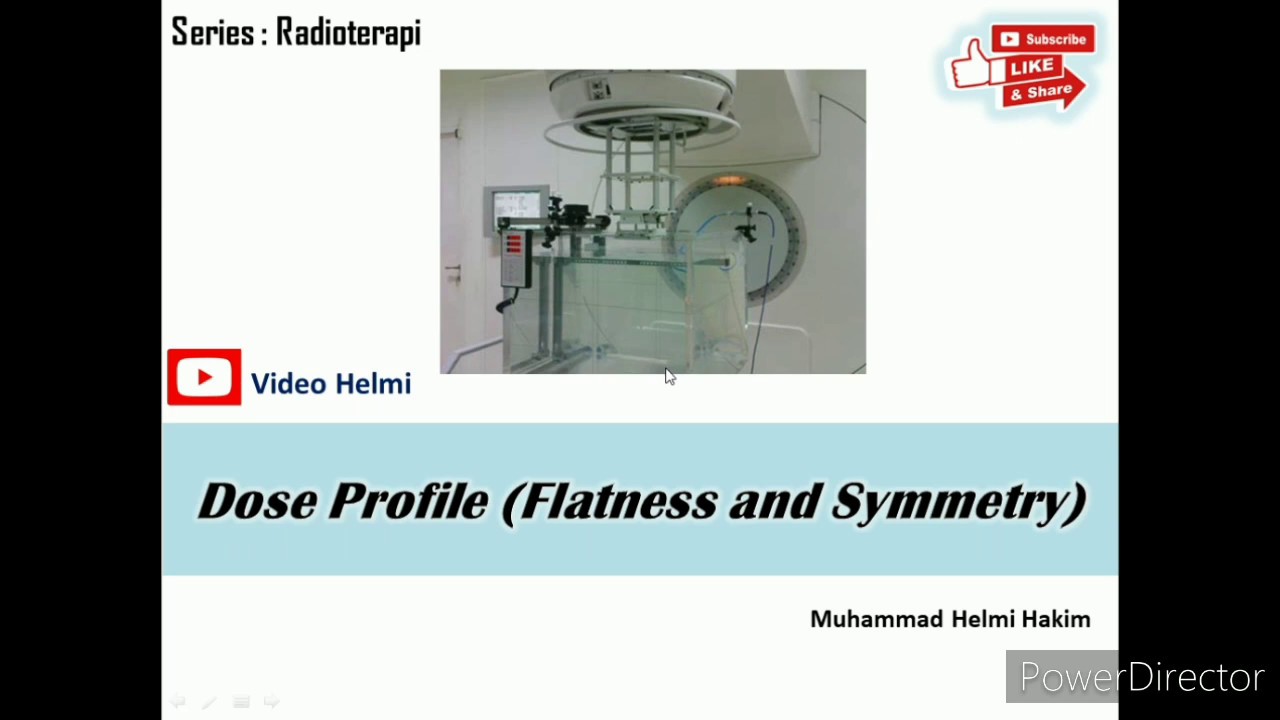 Series : Radioterapi

Subscribe
LIKE
& Share

Video Helmi

Dose Profile (Flatness and Symmetry)

Muhammad Helmi Hakim

PowerDirector